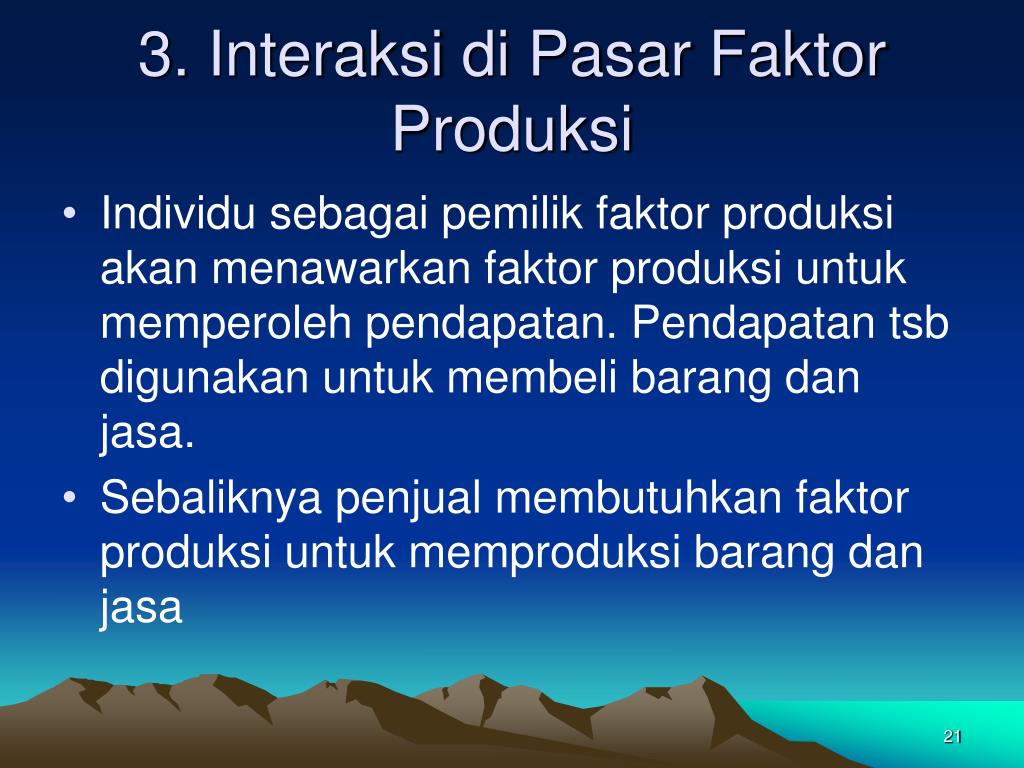 3. Interaksi di Pasar Faktor Produksi

• Individu sebagai pemilik faktor produksi akan menawarkan faktor produksi untuk memperoleh pendapatan. Pendapatan tsb digunakan untuk membeli barang dan jasa.

• Sebaliknya penjual membutuhkan faktor produksi untuk memproduksi barang dan jasa

21